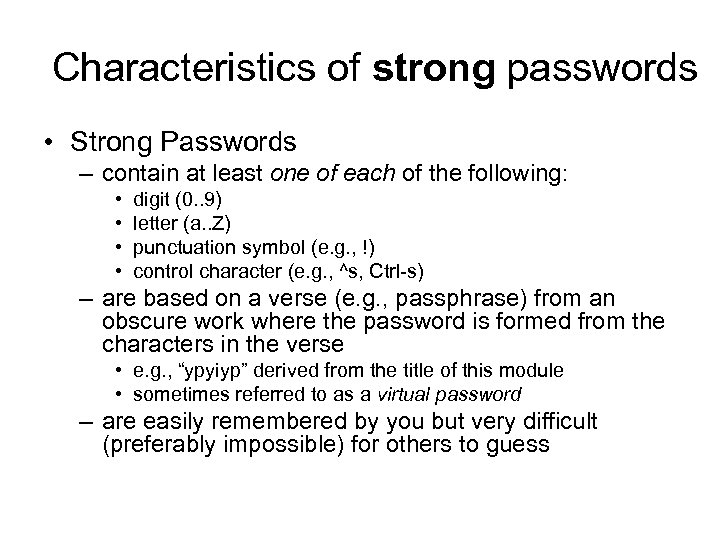 Characteristics of strong passwords

• Strong Passwords
– contain at least one of each of the following:
• digit (0..9)
• letter (a..Z)
• punctuation symbol (e.g., !)
• control character (e.g., ^s, Ctrl-s)
– are based on a verse (e.g., passphrase) from an obscure work where the password is formed from the characters in the verse
• e.g., "ypyiyp" derived from the title of this module
• sometimes referred to as a virtual password
– are easily remembered by you but very difficult (preferably impossible) for others to guess